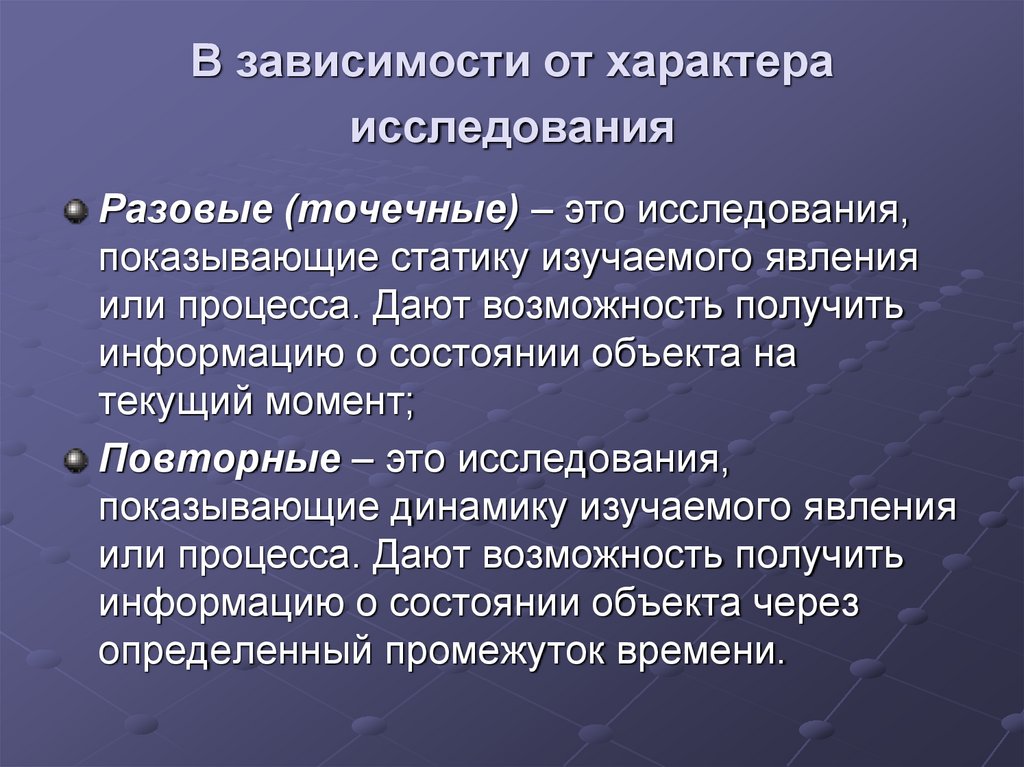 В зависимости от характера исследования

Разовые (точечные) – это исследования, показывающие статику изучаемого явления или процесса. Дают возможность получить информацию о состоянии объекта на текущий момент;

Повторные – это исследования, показывающие динамику изучаемого явления или процесса. Дают возможность получить информацию о состоянии объекта через определенный промежуток времени.